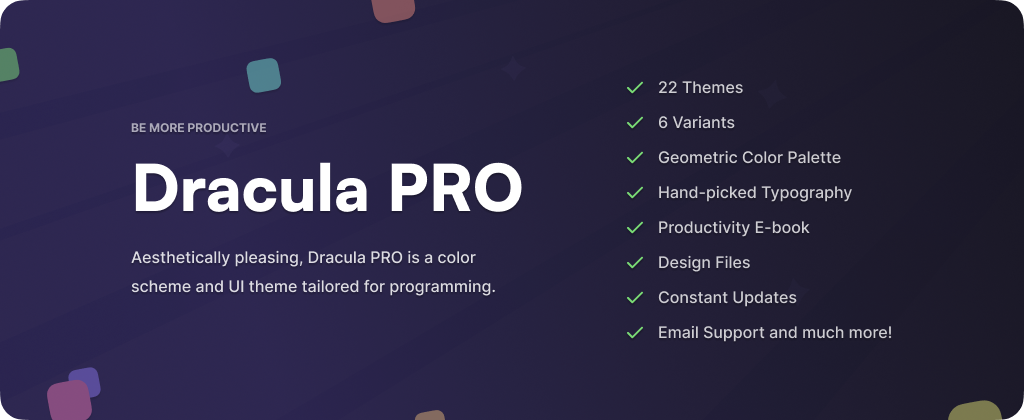 BE MORE PRODUCTIVE

Dracula PRO

Aesthetically pleasing, Dracula PRO is a color scheme and UI theme tailored for programming.

22 Themes
6 Variants
Geometric Color Palette
Hand-picked Typography
Productivity E-book
Design Files
Constant Updates
Email Support and much more!